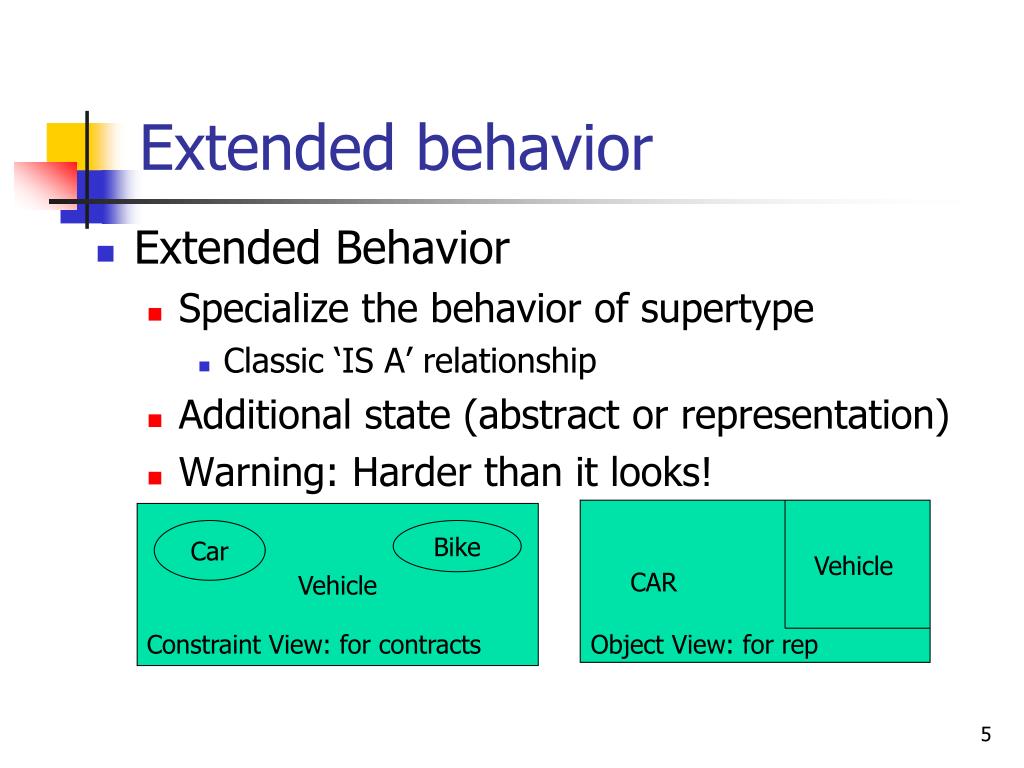 Extended behavior

Extended Behavior

Specialize the behavior of supertype

Classic ‘IS A’ relationship

Additional state (abstract or representation)

Warning: Harder than it looks!

Car

Bike

Vehicle

Constraint View: for contracts

CAR

Vehicle

Object View: for rep

5